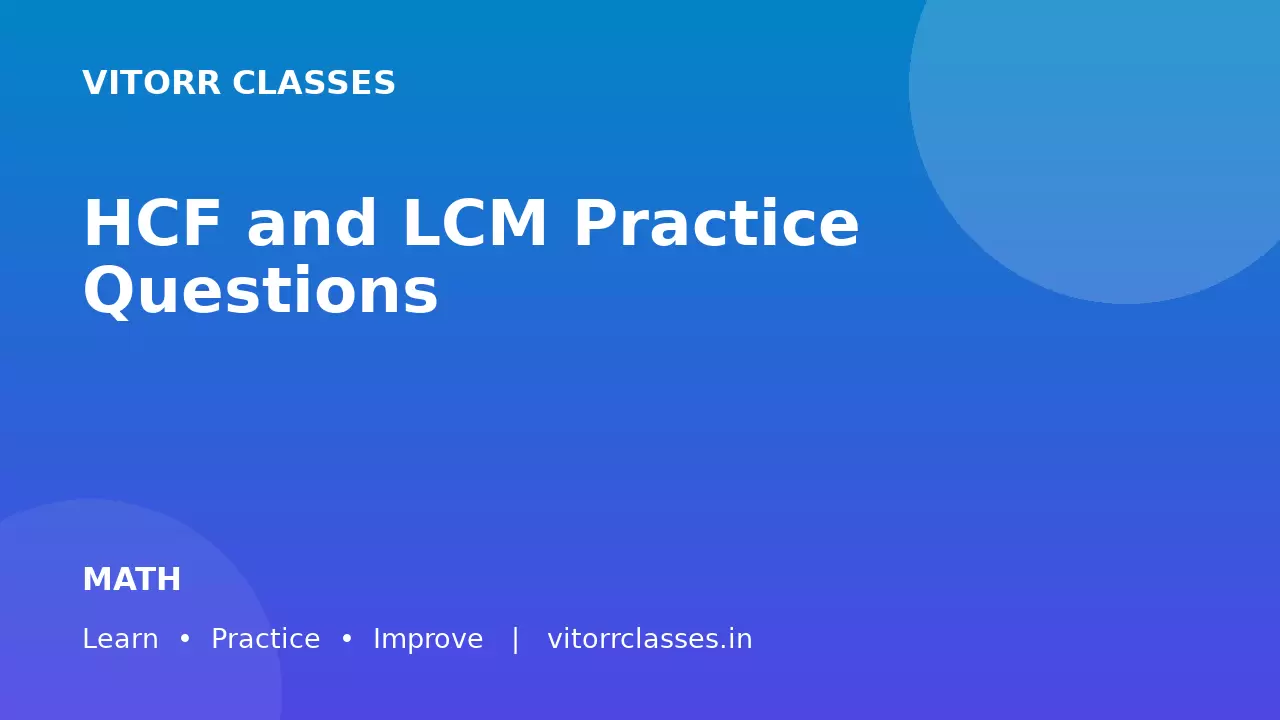 VITORR CLASSES

HCF and LCM Practice Questions

MATH

Learn • Practice • Improve | vitorrclasses.in